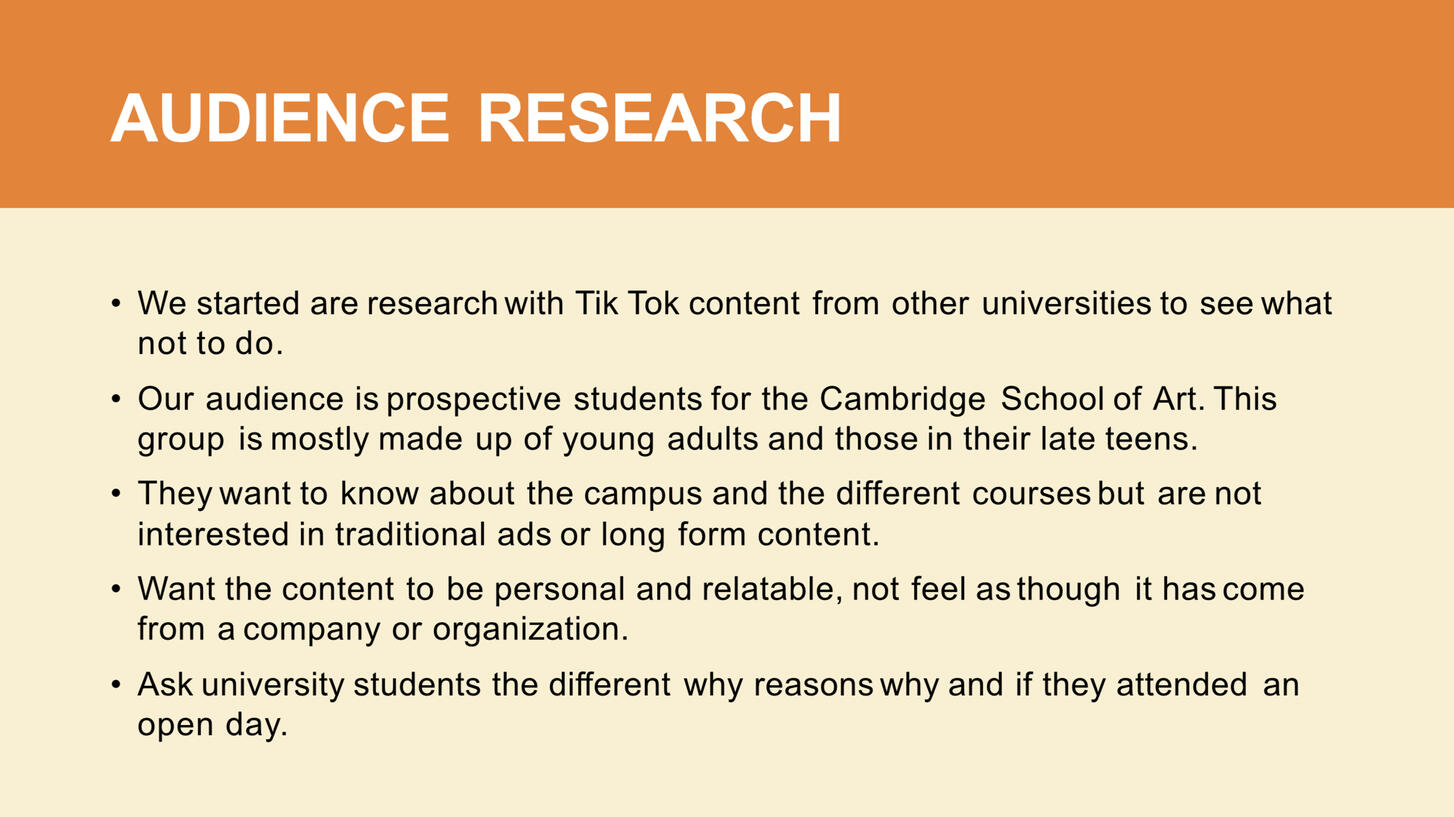 AUDIENCE RESEARCH

• We started are research with Tik Tok content from other universities to see what not to do.

• Our audience is prospective students for the Cambridge School of Art. This group is mostly made up of young adults and those in their late teens.

• They want to know about the campus and the different courses but are not interested in traditional ads or long form content.

• Want the content to be personal and relatable, not feel as though it has come from a company or organization.

• Ask university students the different why reasons why and if they attended an open day.